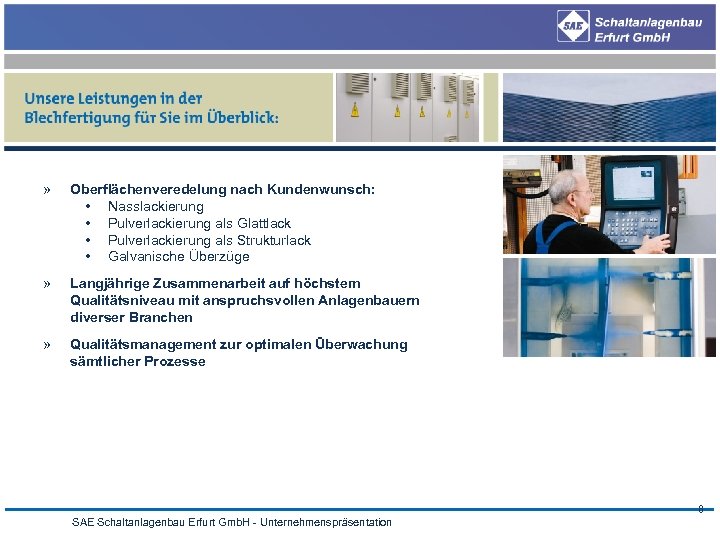 SAE Schaltanlagenbau Erfurt GmbH

Unsere Leistungen in der Blechfertigung für Sie im Überblick:

» Oberflächenveredelung nach Kundenwunsch:
• Nasslackierung
• Pulverlackierung als Glattlack
• Pulverlackierung als Strukturlack
• Galvanische Überzüge

» Langjährige Zusammenarbeit auf höchstem Qualitätsniveau mit anspruchsvollen Anlagenbauern diverser Branchen

» Qualitätsmanagement zur optimalen Überwachung sämtlicher Prozesse

8

SAE Schaltanlagenbau Erfurt GmbH - Unternehmenspräsentation